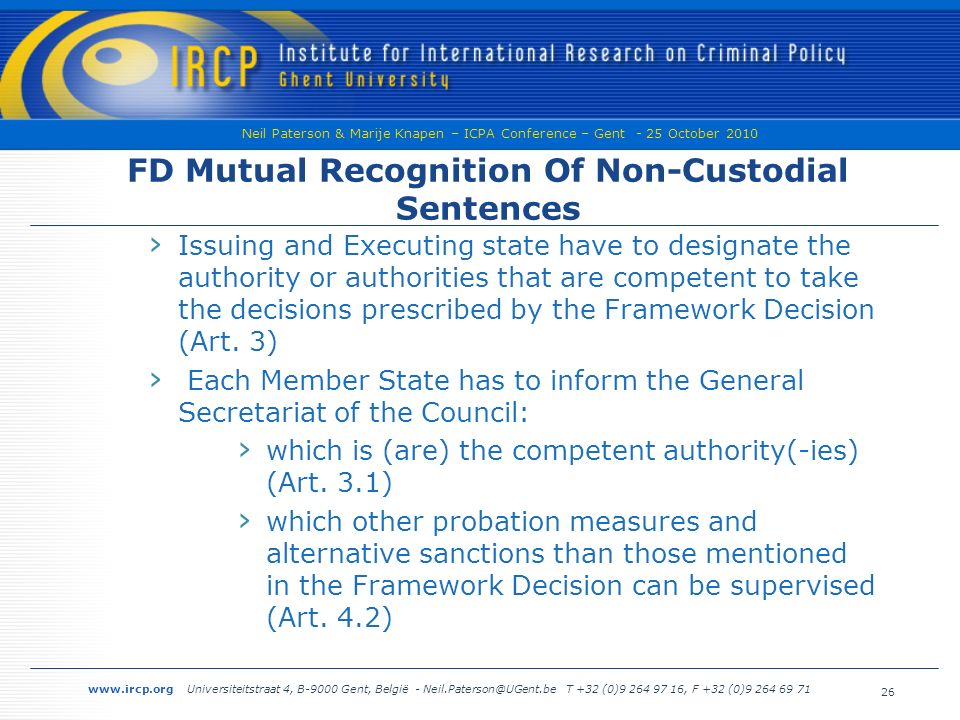 IRCP Institute for International Research on Criminal Policy
Ghent University

Neil Paterson & Marije Knapen – ICPA Conference – Gent - 25 October 2010

FD Mutual Recognition Of Non-Custodial Sentences

› Issuing and Executing state have to designate the authority or authorities that are competent to take the decisions prescribed by the Framework Decision (Art. 3)

› Each Member State has to inform the General Secretariat of the Council:

› which is (are) the competent authority(-ies) (Art. 3.1)

› which other probation measures and alternative sanctions than those mentioned in the Framework Decision can be supervised (Art. 4.2)

www.ircp.org Universiteitstraat 4, B-9000 Gent, België - Neil.Paterson@UGent.be T +32 (0)9 264 97 16, F +32 (0)9 264 69 71

26